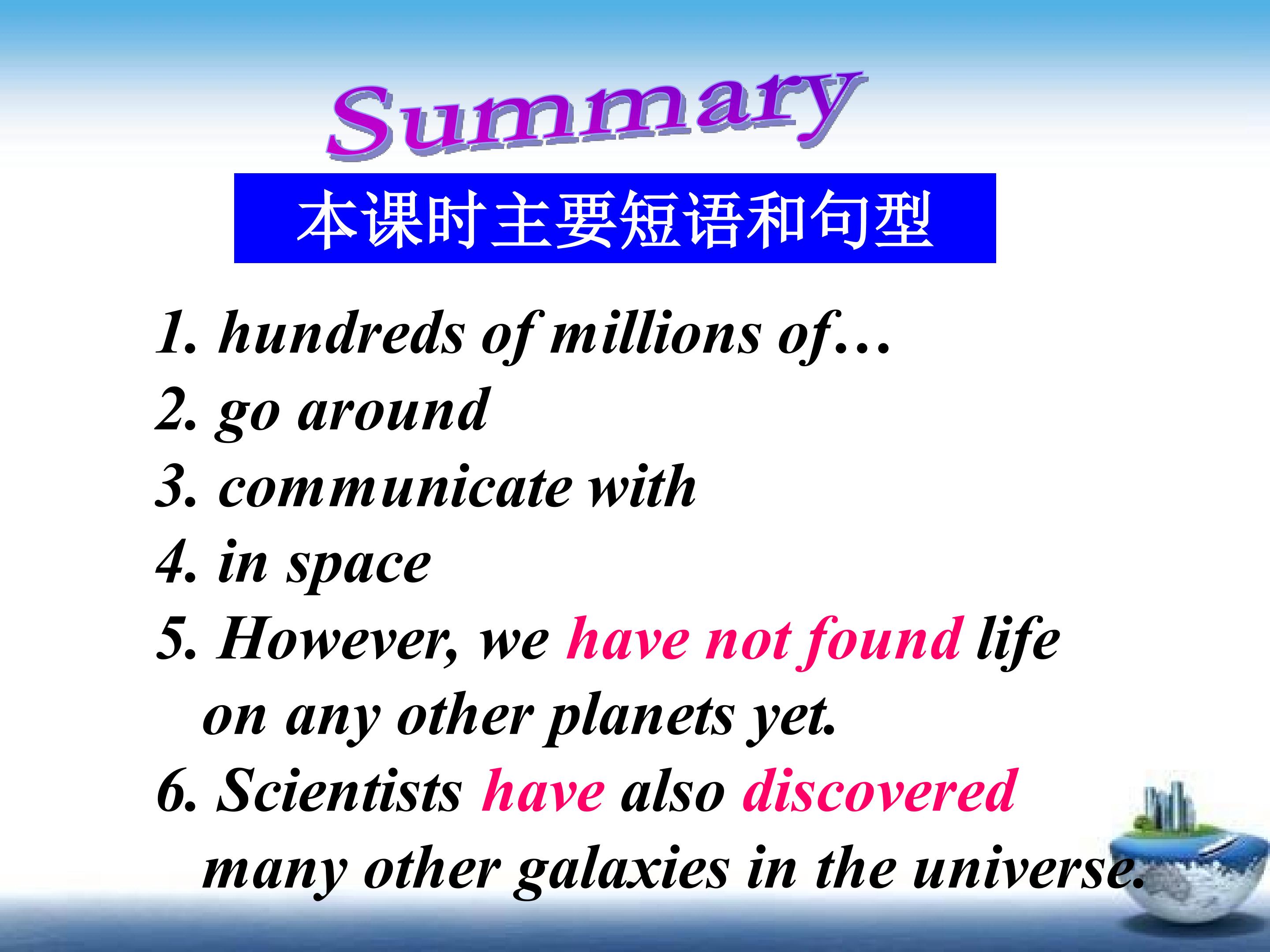 Summary

本课时主要短语和句型

1. hundreds of millions of…
2. go around
3. communicate with
4. in space
5. However, we have not found life on any other planets yet.
6. Scientists have also discovered many other galaxies in the universe.